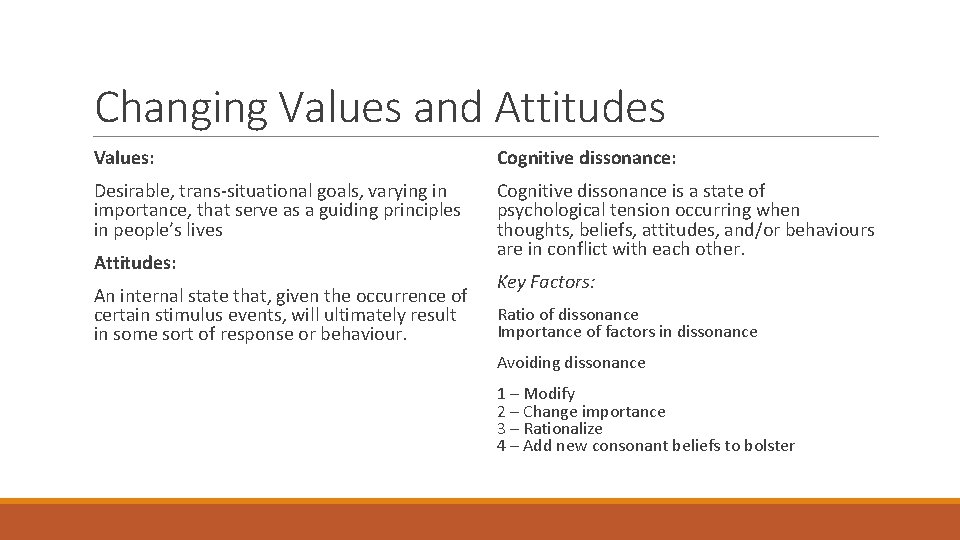 Changing Values and Attitudes

Values:

Desirable, trans-situational goals, varying in importance, that serve as a guiding principles in people's lives

Attitudes:

An internal state that, given the occurrence of certain stimulus events, will ultimately result in some sort of response or behaviour.

Cognitive dissonance:

Cognitive dissonance is a state of psychological tension occurring when thoughts, beliefs, attitudes, and/or behaviours are in conflict with each other.

Key Factors:

Ratio of dissonance
Importance of factors in dissonance

Avoiding dissonance

1 – Modify
2 – Change importance
3 – Rationalize
4 – Add new consonant beliefs to bolster